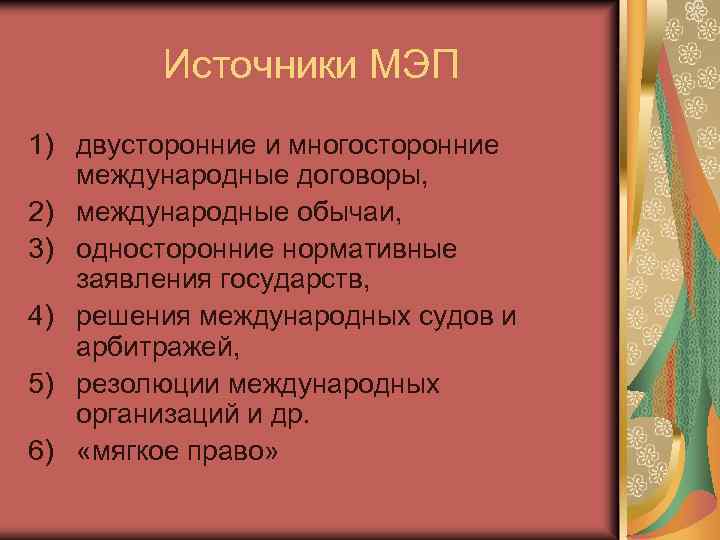 Источники МЭП

1) двусторонние и многосторонние международные договоры,
2) международные обычаи,
3) односторонние нормативные заявления государств,
4) решения международных судов и арбитражей,
5) резолюции международных организаций и др.
6) «мягкое право»